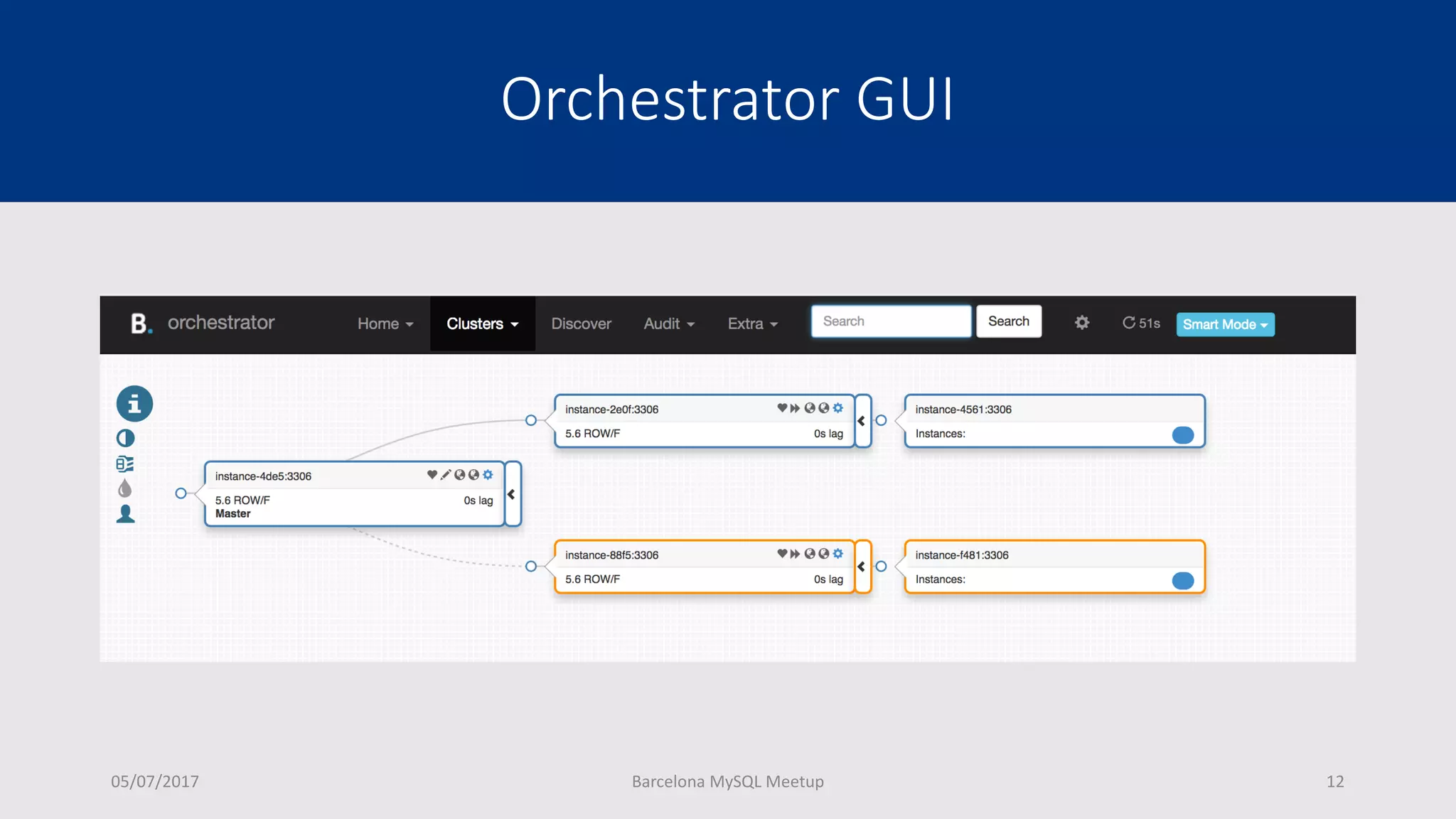 Orchestrator GUI

B. orchestrator Home Clusters Discover Audit Extra Search Search 51s Smart Mode

instance-4de5:3306
5.6 ROW/F 0s lag
Master

instance-2e0f:3306
5.6 ROW/F 0s lag

instance-4561:3306
Instances:

instance-88f5:3306
5.6 ROW/F 0s lag

instance-f481:3306
Instances:

05/07/2017

Barcelona MySQL Meetup

12